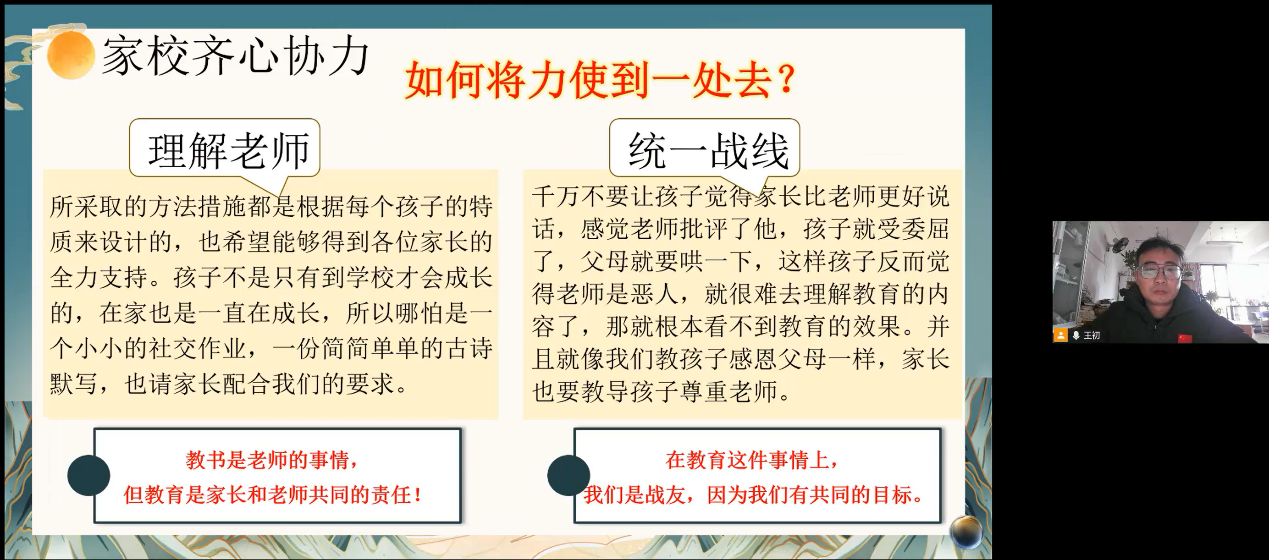 家校齐心协力

如何将力使到一处去？

理解老师

所采取的方法措施都是根据每个孩子的特质来设计的，也希望能够得到各位家长的全力支持。孩子不是只有到学校才会成长的，在家也是一直在成长，所以哪怕是一个小小的社交作业，一份简简单单的古诗默写，也请家长配合我们的要求。

教书是老师的事情，
但教育是家长和老师共同的责任！

统一战线

千万不要让孩子觉得家长比老师更好说话，感觉老师批评了他，孩子就受委屈了，父母就要哄一下，这样孩子反而觉得老师是恶人，就很难去理解教育的内容了，那就根本看不到教育的效果。并且就像我们教孩子感恩父母一样，家长也要教导孩子尊重老师。

在教育这件事情上，
我们是战友，因为我们有共同的目标。

王初